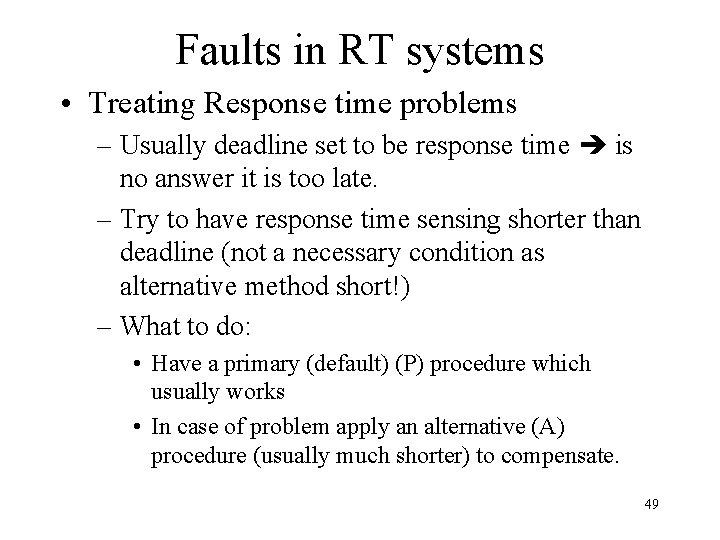 Faults in RT systems

• Treating Response time problems

– Usually deadline set to be response time ➔ is no answer it is too late.

– Try to have response time sensing shorter than deadline (not a necessary condition as alternative method short!)

– What to do:

• Have a primary (default) (P) procedure which usually works

• In case of problem apply an alternative (A) procedure (usually much shorter) to compensate.

49